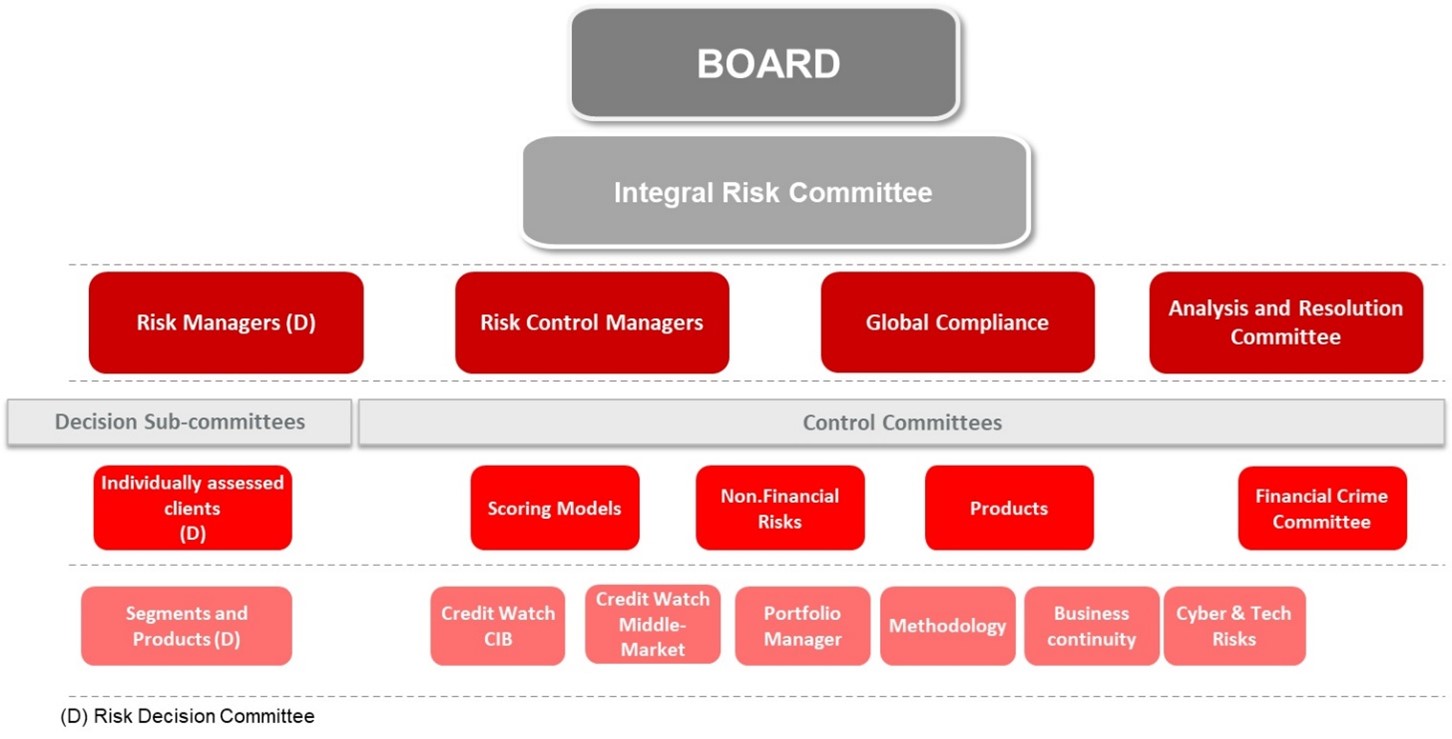 BOARD

Integral Risk Committee

Risk Managers (D)

Risk Control Managers

Global Compliance

Analysis and Resolution Committee

Decision Sub-committees

Control Committees

Individually assessed clients (D)

Scoring Models

Non.Financial Risks

Products

Financial Crime Committee

Segments and Products (D)

Credit Watch CIB

Credit Watch Middle-Market

Portfolio Manager

Methodology

Business continuity

Cyber & Tech Risks

(D) Risk Decision Committee